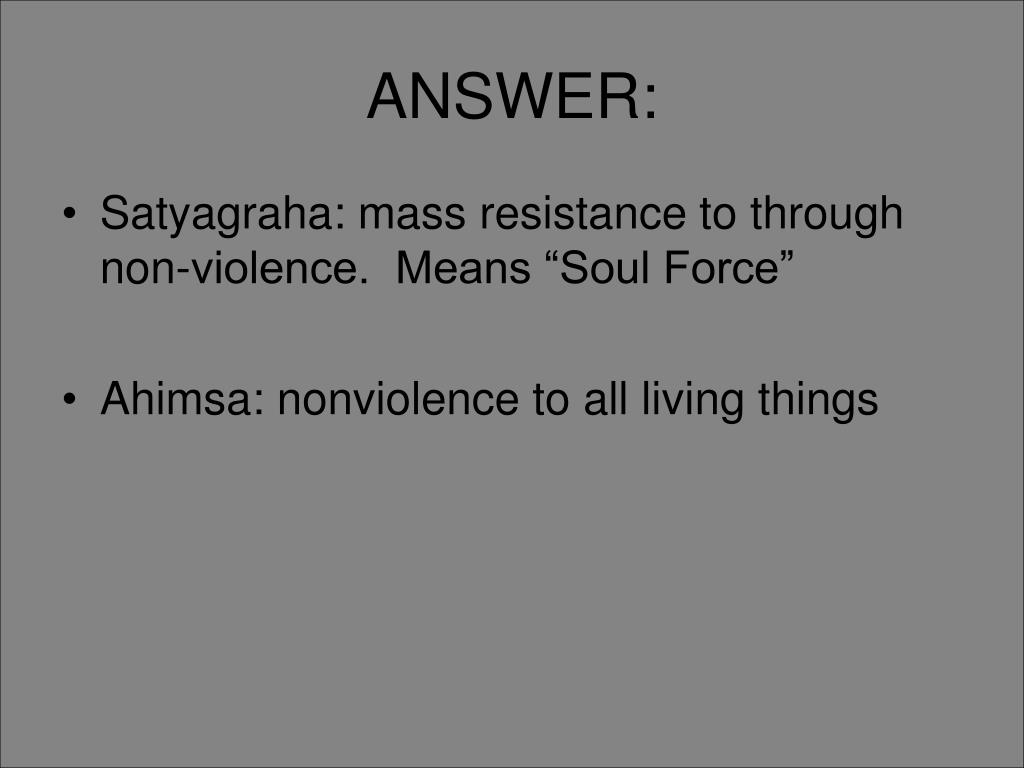 ANSWER:

• Satyagraha: mass resistance to through non-violence.  Means “Soul Force”

• Ahimsa: nonviolence to all living things